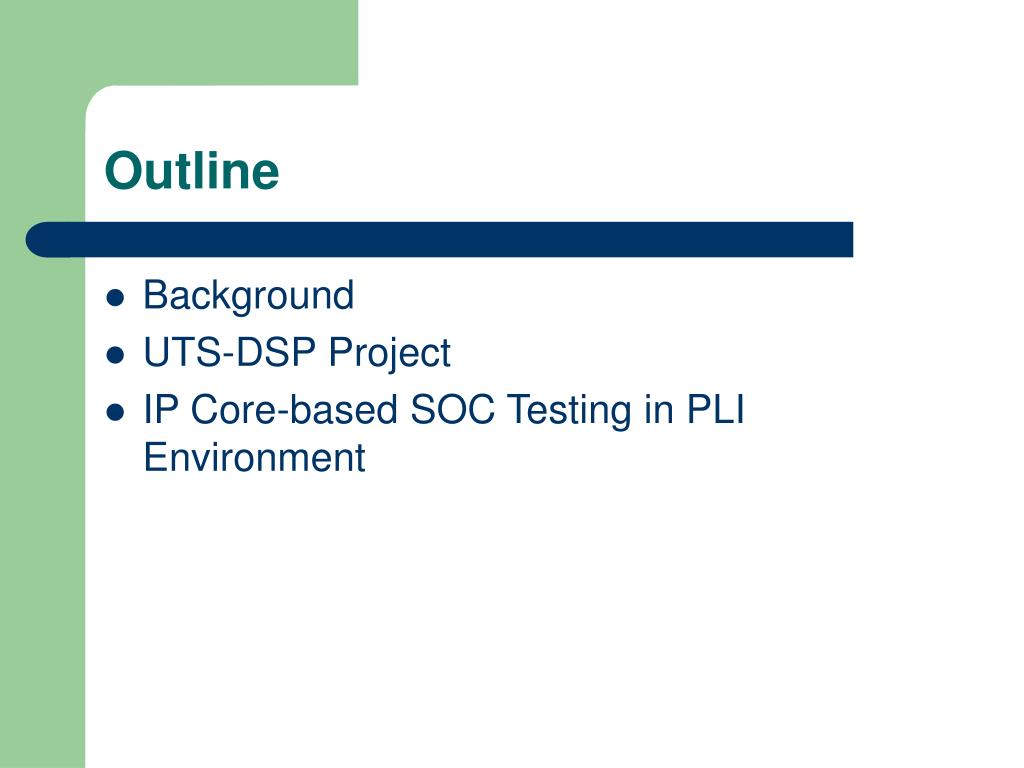 Outline

- Background
- UTS-DSP Project
- IP Core-based SOC Testing in PLI Environment